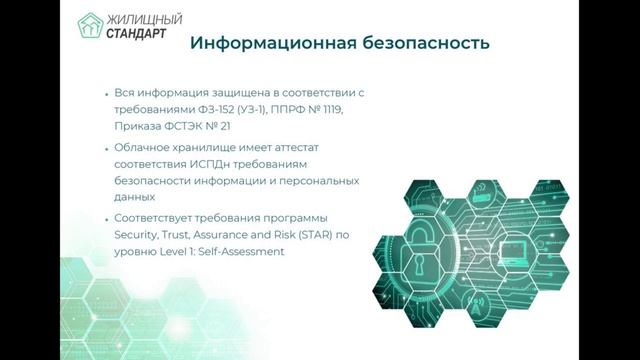 ЖИЛИЩНЫЙ
СТАНДАРТ

Информационная безопасность

• Вся информация защищена в соответствии с требованиями ФЗ-152 (УЗ-1), ППРФ № 1119, Приказа ФСТЭК № 21

• Облачное хранилище имеет аттестат соответствия ИСПДн требованиям безопасности информации и персональных данных

• Соответствует требования программы Security, Trust, Assurance and Risk (STAR) по уровню Level 1: Self-Assessment